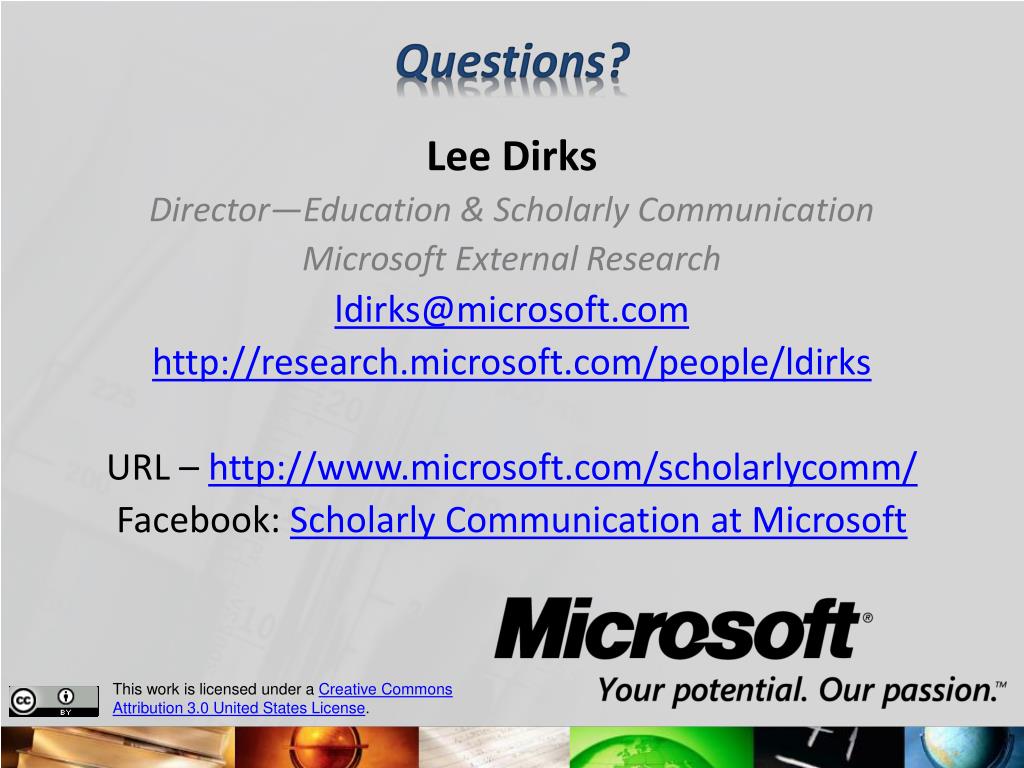 Questions?

Lee Dirks
Director—Education & Scholarly Communication
Microsoft External Research
ldirks@microsoft.com
http://research.microsoft.com/people/ldirks

URL – http://www.microsoft.com/scholarlycomm/
Facebook: Scholarly Communication at Microsoft

Microsoft®
Your potential. Our passion.™

cc BY

This work is licensed under a Creative Commons Attribution 3.0 United States License.